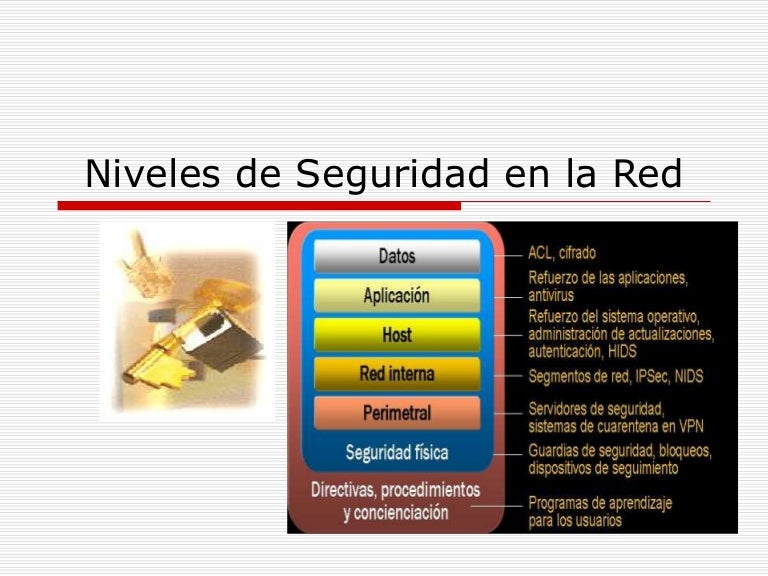 Niveles de Seguridad en la Red

Datos
Aplicación
Host
Red interna
Perimetral
Seguridad física
Directivas, procedimientos y concienciación

ACL, cifrado
Refuerzo de las aplicaciones, antivirus
Refuerzo del sistema operativo, administración de actualizaciones, autenticación, HIDS
Segmentos de red, IPSec, NIDS
Servidores de seguridad, sistemas de cuarentena en VPN
Guardias de seguridad, bloqueos, dispositivos de seguimiento
Programas de aprendizaje para los usuarios